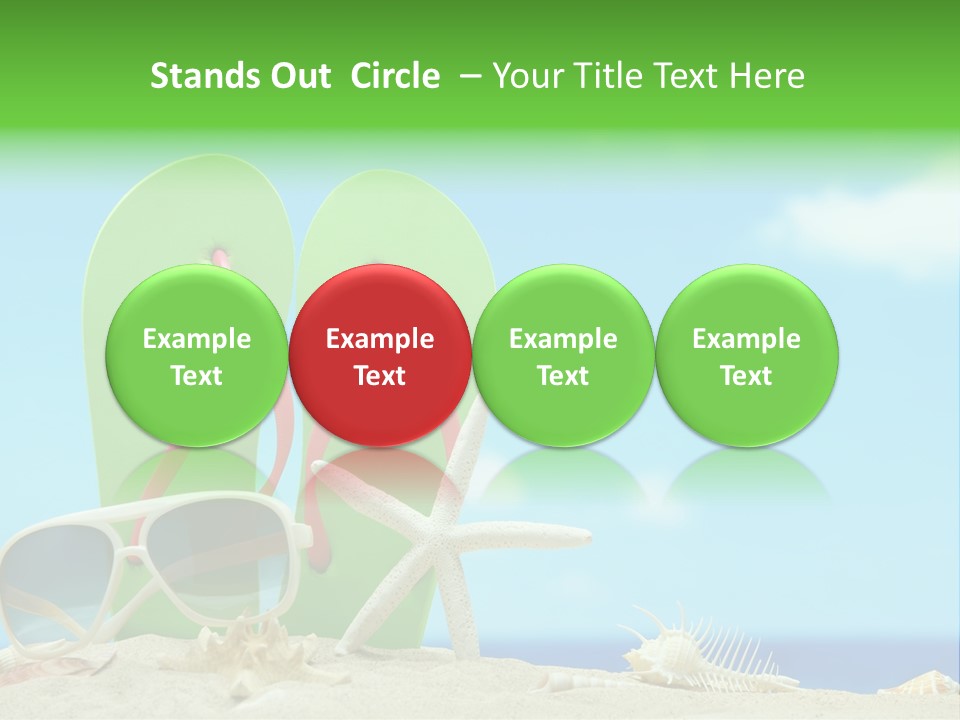 Stands Out Circle – Your Title Text Here

Example Text

Example Text

Example Text

Example Text